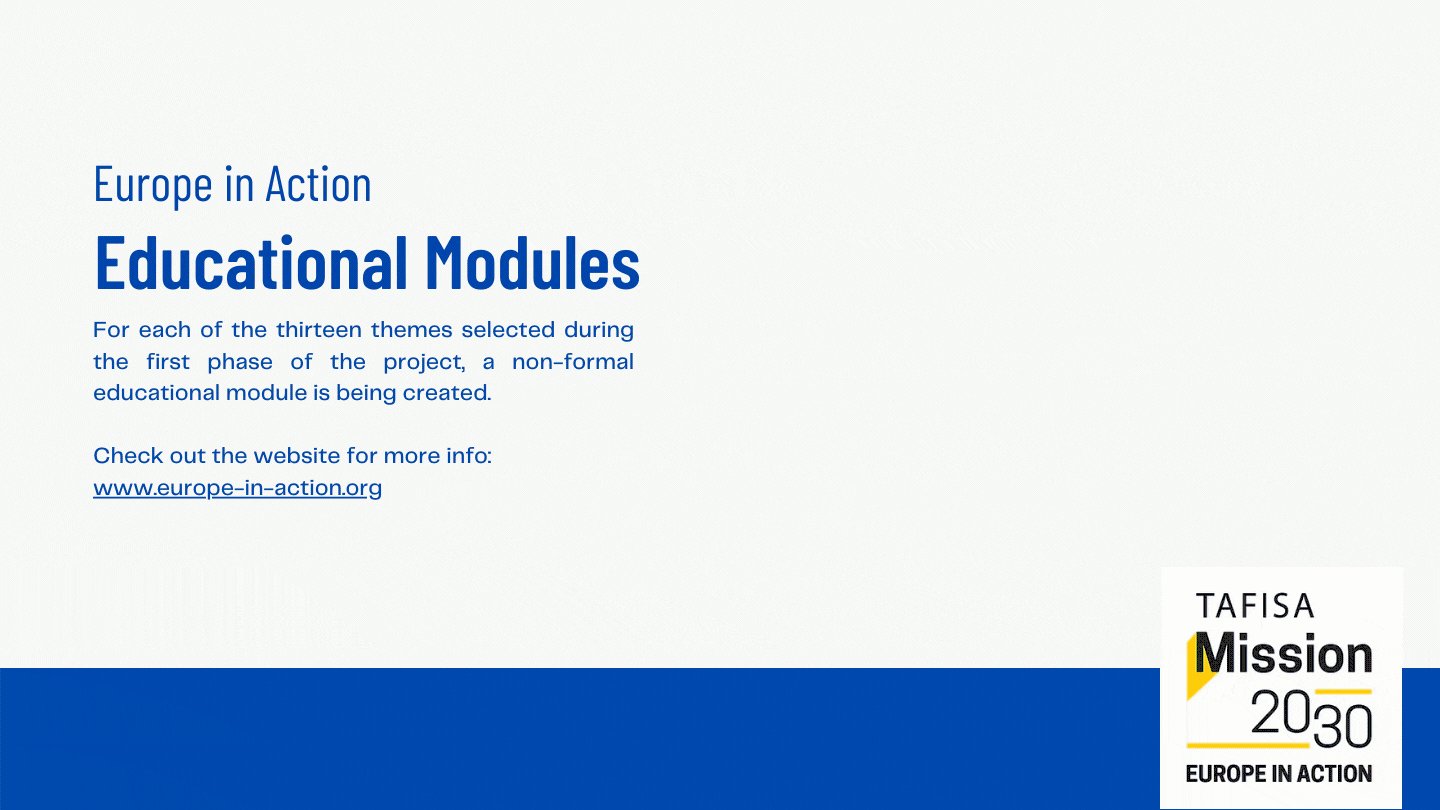 Europe in Action

Educational Modules

For each of the thirteen themes selected during the first phase of the project, a non-formal educational module is being created.

Check out the website for more info:
www.europe-in-action.org

TAFISA
Mission
2030
EUROPE IN ACTION